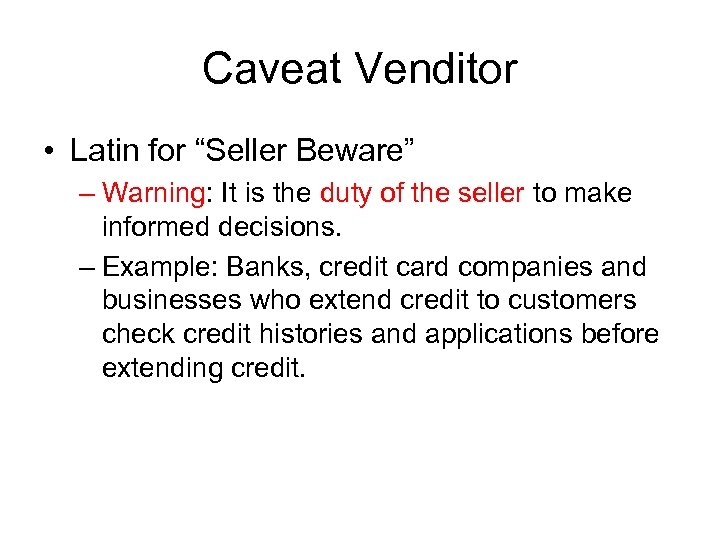 Caveat Venditor

• Latin for “Seller Beware”

– Warning: It is the duty of the seller to make informed decisions.

– Example: Banks, credit card companies and businesses who extend credit to customers check credit histories and applications before extending credit.